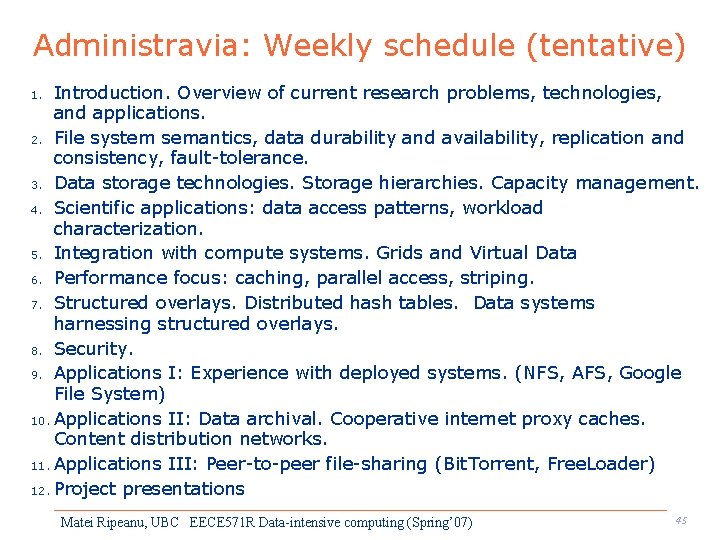 Administravia: Weekly schedule (tentative)

1. Introduction. Overview of current research problems, technologies, and applications.
2. File system semantics, data durability and availability, replication and consistency, fault-tolerance.
3. Data storage technologies. Storage hierarchies. Capacity management.
4. Scientific applications: data access patterns, workload characterization.
5. Integration with compute systems. Grids and Virtual Data
6. Performance focus: caching, parallel access, striping.
7. Structured overlays. Distributed hash tables. Data systems harnessing structured overlays.
8. Security.
9. Applications I: Experience with deployed systems. (NFS, AFS, Google File System)
10. Applications II: Data archival. Cooperative internet proxy caches. Content distribution networks.
11. Applications III: Peer-to-peer file-sharing (BitTorrent, FreeLoader)
12. Project presentations

Matei Ripeanu, UBC EECE571R Data-intensive computing (Spring'07) 45